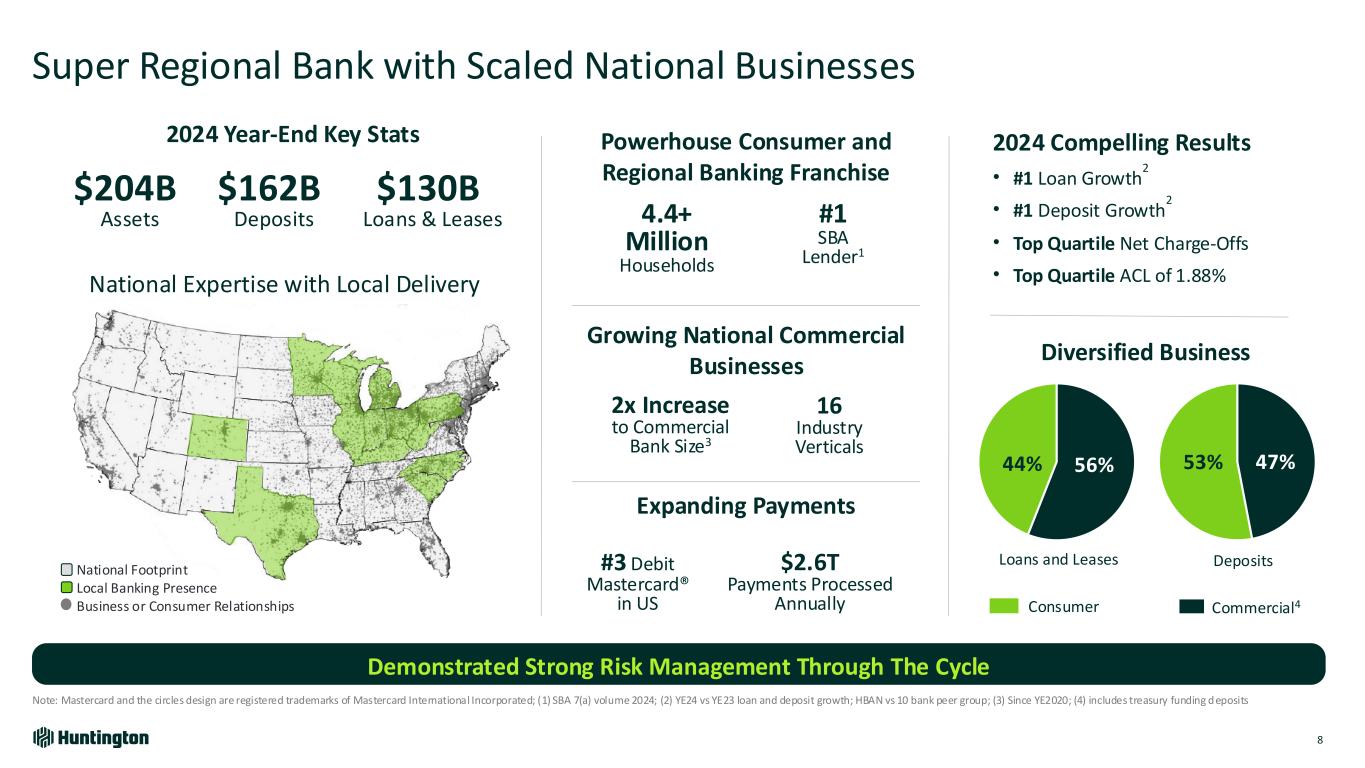 Super Regional Bank with Scaled National Businesses

2024 Year-End Key Stats

$204B Assets

$162B Deposits

$130B Loans & Leases

National Expertise with Local Delivery

National Footprint
Local Banking Presence
Business or Consumer Relationships

Powerhouse Consumer and Regional Banking Franchise

4.4+ Million Households

#1 SBA Lender$^1$

Growing National Commercial Businesses

2x Increase to Commercial Bank Size$^3$

16 Industry Verticals

Expanding Payments

#3 Debit Mastercard® in US

$2.6T Payments Processed Annually

2024 Compelling Results

• #1 Loan Growth$^2$
• #1 Deposit Growth$^2$
• Top Quartile Net Charge-Offs
• Top Quartile ACL of 1.88%

Diversified Business

44% 56%
Loans and Leases

53% 47%
Deposits

Consumer
Commercial$^4$

Demonstrated Strong Risk Management Through The Cycle

Note: Mastercard and the circles design are registered trademarks of Mastercard International Incorporated; (1) SBA 7(a) volume 2024; (2) YE24 vs YE23 loan and deposit growth; HBAN vs 10 bank peer group; (3) Since YE2020; (4) includes treasury funding deposits

Huntington

8